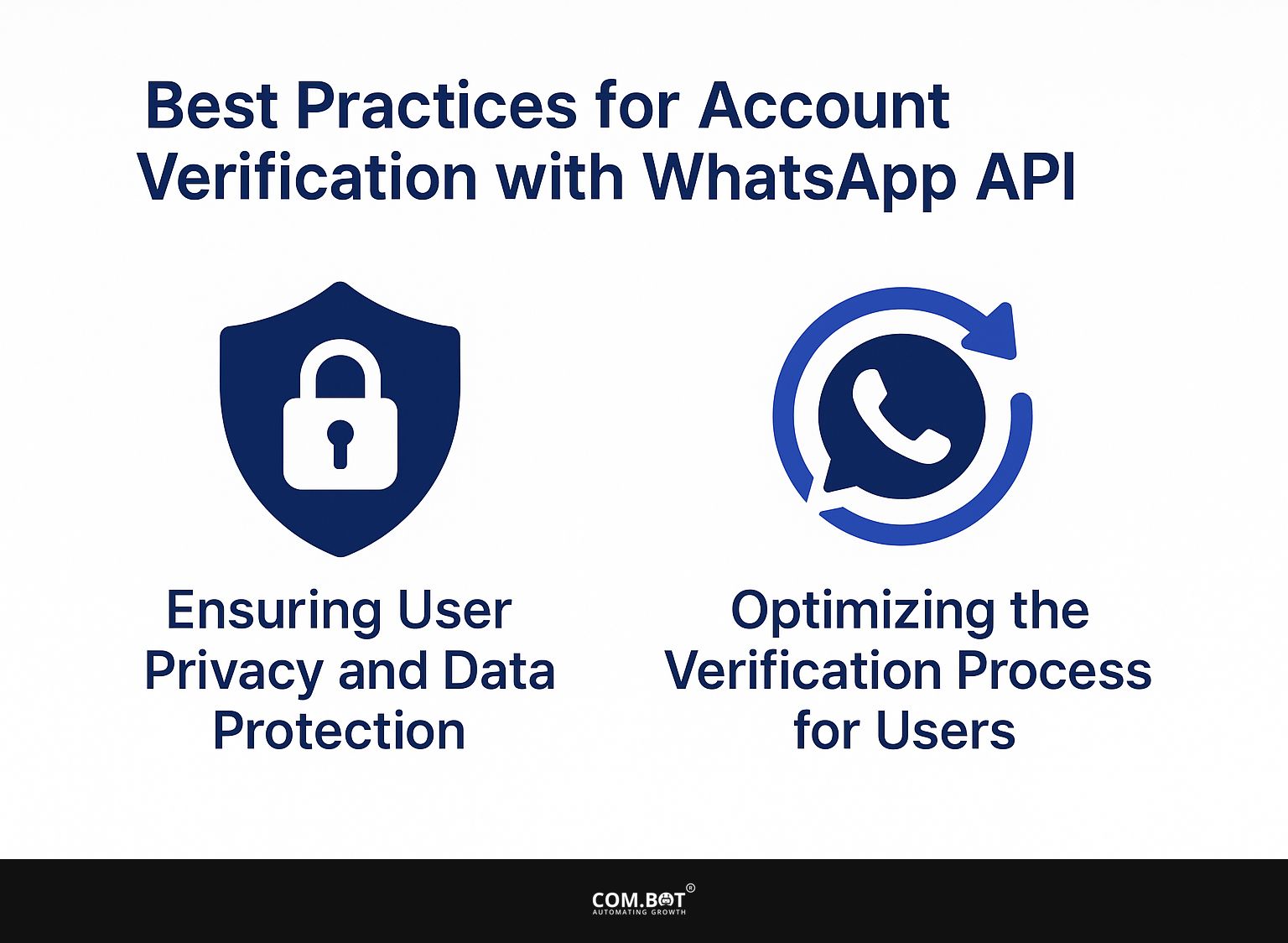 Best Practices for Account Verification with WhatsApp API

Ensuring User Privacy and Data Protection

Optimizing the Verification Process for Users

COM.BOT®
AUTOMATING GROWTH